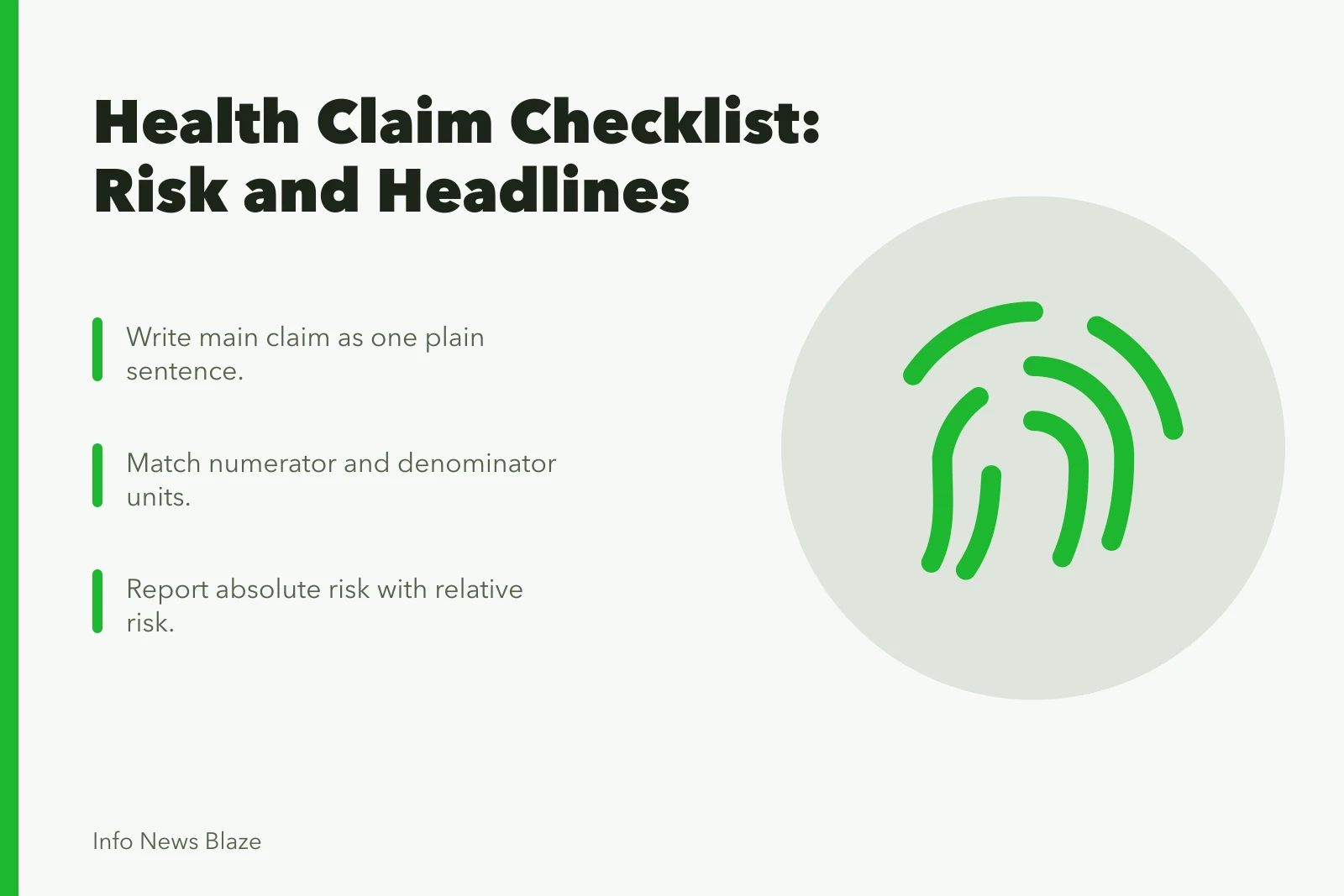 Health Claim Checklist: Risk and Headlines

Write main claim as one plain sentence.

Match numerator and denominator units.

Report absolute risk with relative risk.

Info News Blaze